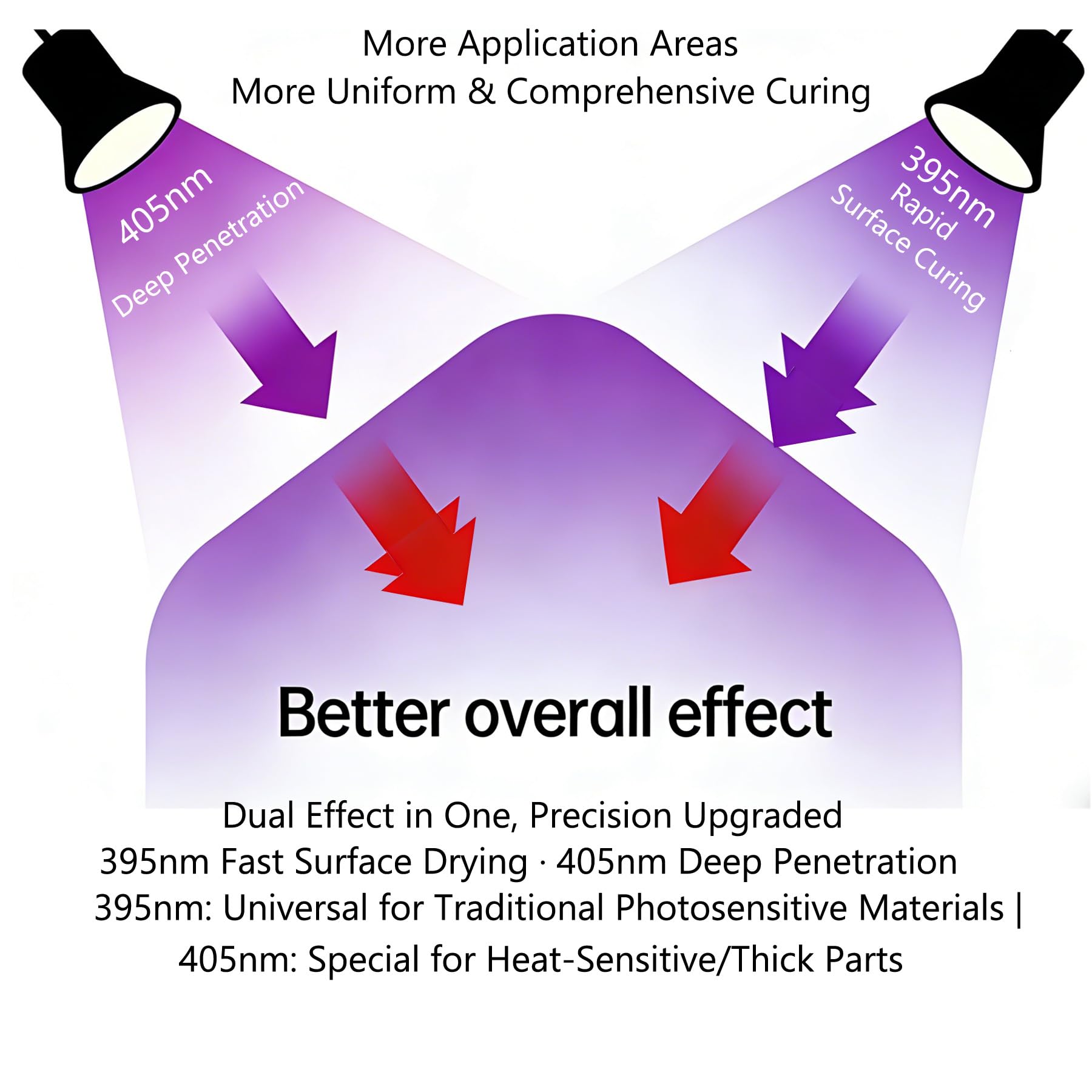 More Application Areas
More Uniform & Comprehensive Curing

405nm
Deep Penetration

395nm
Rapid
Surface Curing

Better overall effect

Dual Effect in One, Precision Upgraded
395nm Fast Surface Drying · 405nm Deep Penetration
395nm: Universal for Traditional Photosensitive Materials |
405nm: Special for Heat-Sensitive/Thick Parts